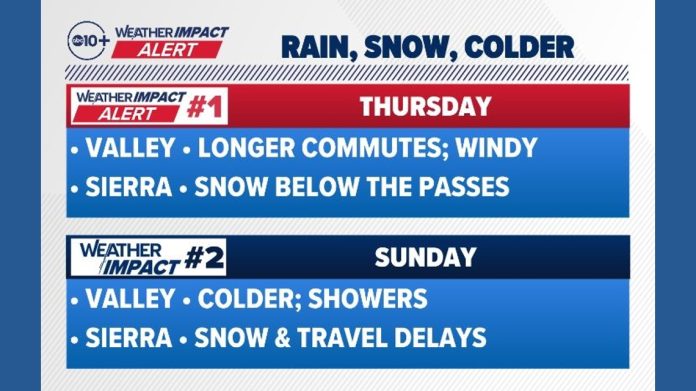 abc10+ WEATHER IMPACT ALERT

RAIN, SNOW, COLDER

WEATHER IMPACT ALERT #1

THURSDAY

• VALLEY • LONGER COMMUTES; WINDY

• SIERRA • SNOW BELOW THE PASSES

WEATHER IMPACT #2

SUNDAY

• VALLEY • COLDER; SHOWERS

• SIERRA • SNOW & TRAVEL DELAYS